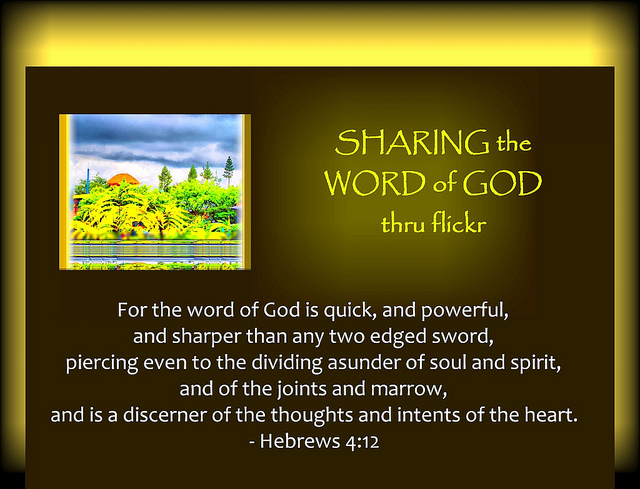 SHARING the WORD of GOD thru flickr

For the word of God is quick, and powerful, and sharper than any two edged sword, piercing even to the dividing asunder of soul and spirit, and of the joints and marrow, and is a discerner of the thoughts and intents of the heart.
- Hebrews 4:12